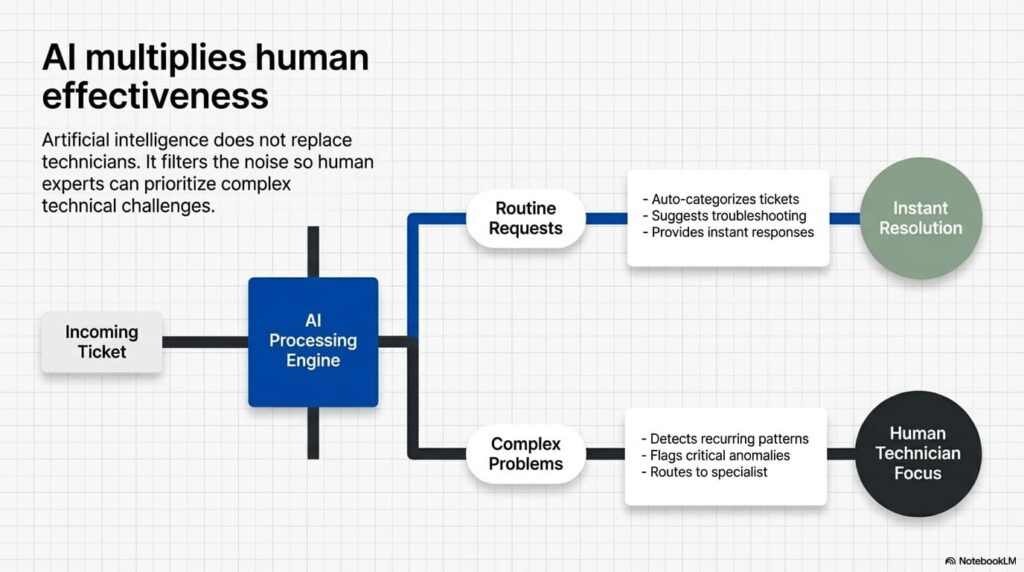 AI multiplies human effectiveness

Artificial intelligence does not replace technicians. It filters the noise so human experts can prioritize complex technical challenges.

Incoming Ticket

AI Processing Engine

Routine Requests

- Auto-categorizes tickets
- Suggests troubleshooting
- Provides instant responses

Instant Resolution

Complex Problems

- Detects recurring patterns
- Flags critical anomalies
- Routes to specialist

Human Technician Focus

NotebookLM